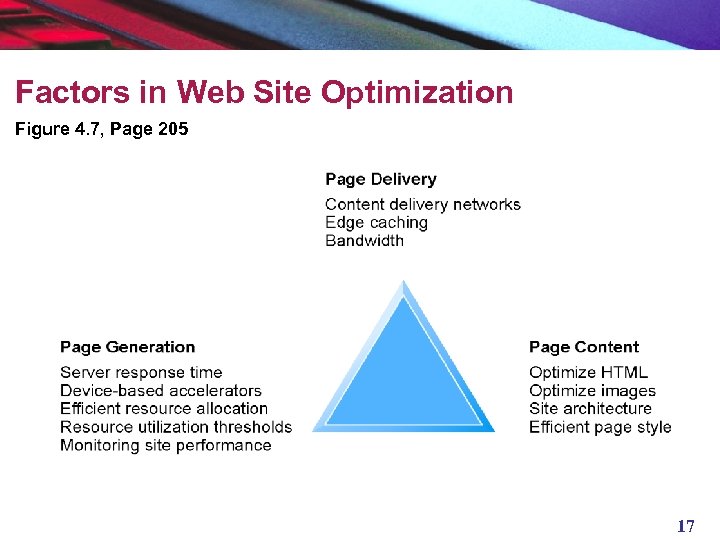 Factors in Web Site Optimization

Figure 4.7, Page 205

Page Delivery

Content delivery networks
Edge caching
Bandwidth

Page Generation

Server response time
Device-based accelerators
Efficient resource allocation
Resource utilization thresholds
Monitoring site performance

Page Content

Optimize HTML
Optimize images
Site architecture
Efficient page style

17